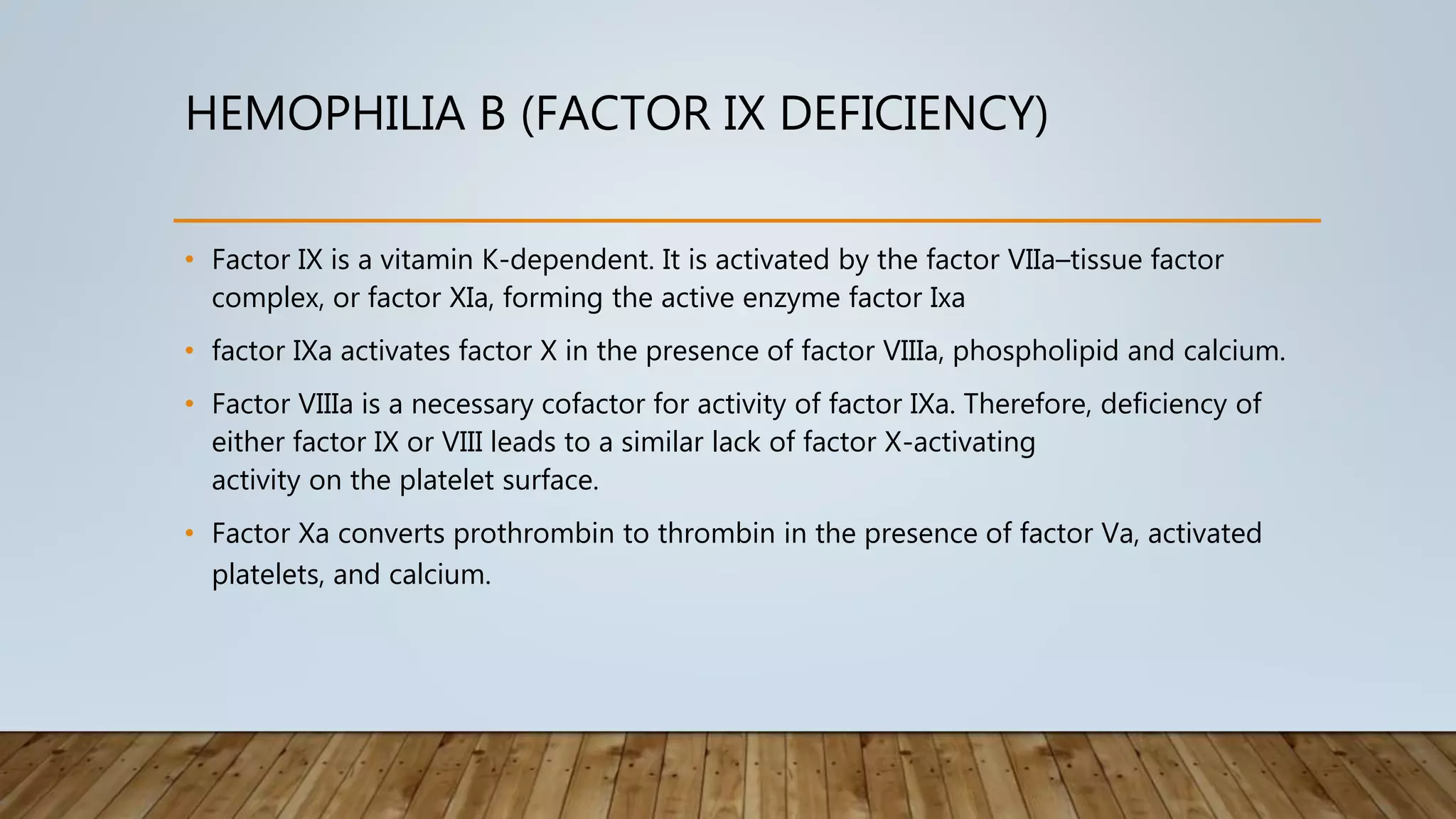 HEMOPHILIA B (FACTOR IX DEFICIENCY)

• Factor IX is a vitamin K-dependent. It is activated by the factor VIIa–tissue factor complex, or factor XIa, forming the active enzyme factor Ixa

• factor IXa activates factor X in the presence of factor VIIIa, phospholipid and calcium.

• Factor VIIIa is a necessary cofactor for activity of factor IXa. Therefore, deficiency of either factor IX or VIII leads to a similar lack of factor X-activating activity on the platelet surface.

• Factor Xa converts prothrombin to thrombin in the presence of factor Va, activated platelets, and calcium.